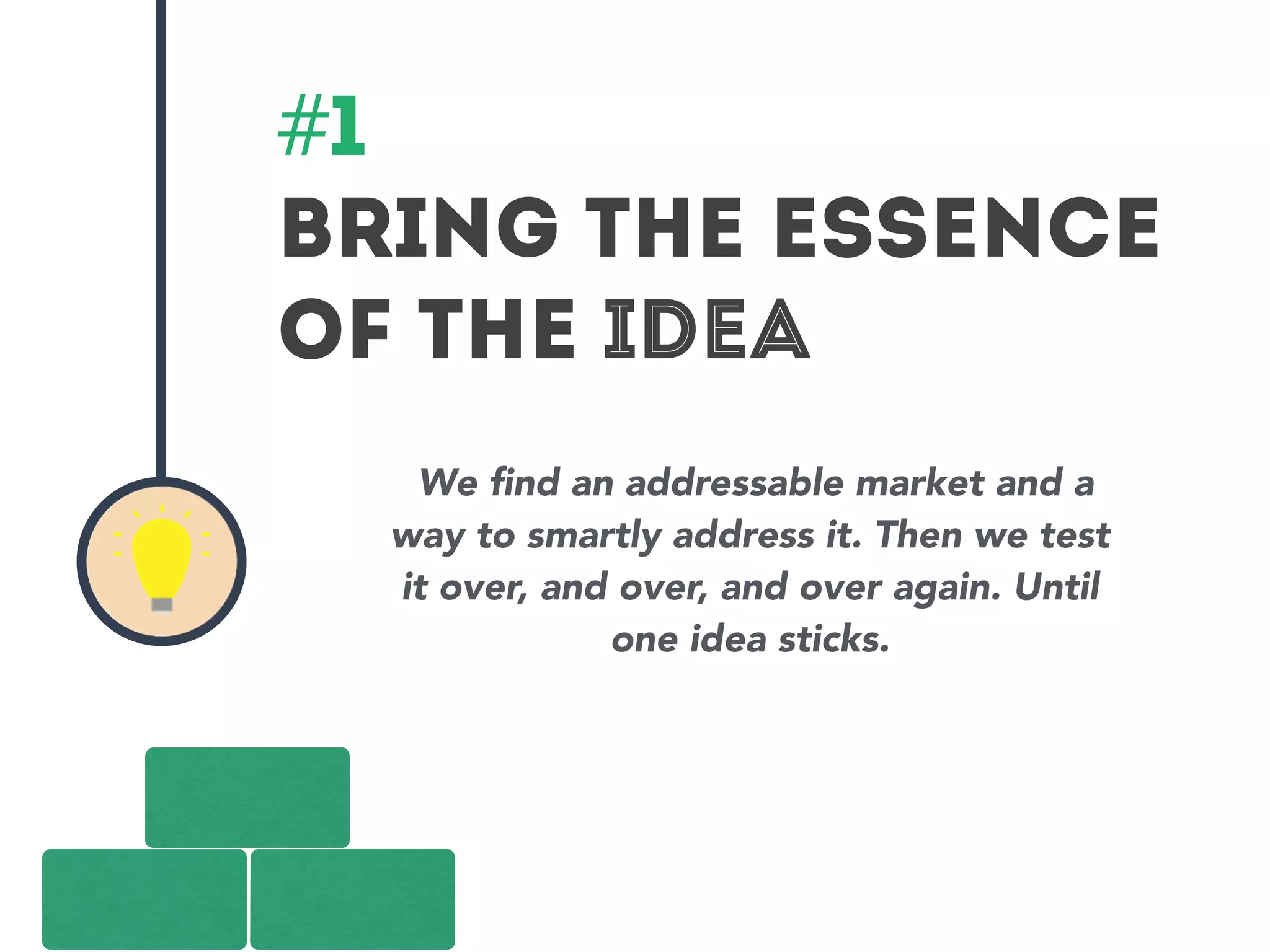 #1

BRING THE ESSENCE OF THE IDEA

We find an addressable market and a way to smartly address it. Then we test it over, and over, and over again. Until one idea sticks.